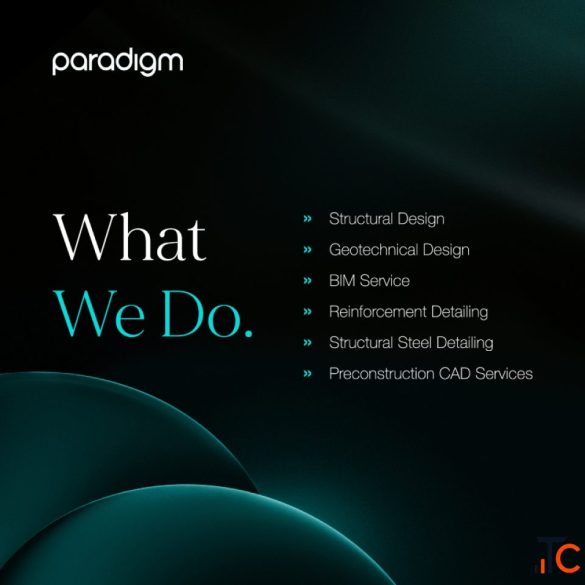 paradigm

What
We Do.

» Structural Design
» Geotechnical Design
» BIM Service
» Reinforcement Detailing
» Structural Steel Detailing
» Preconstruction CAD Services

TC